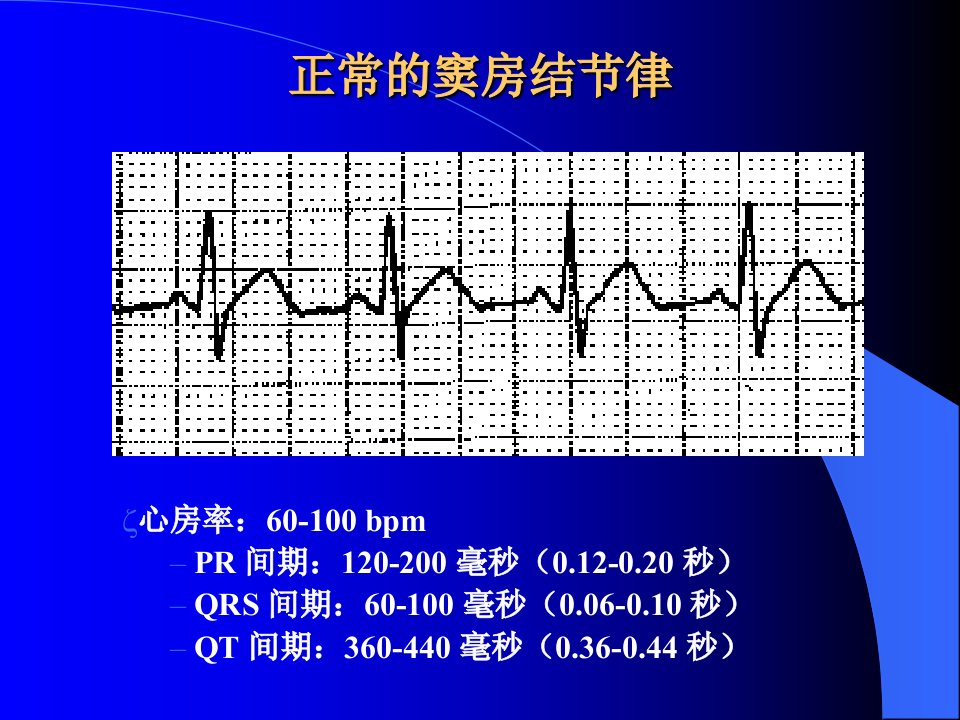 正常的窦房结节律

ζ心房率：60-100 bpm

– PR 间期：120-200 毫秒（0.12-0.20 秒）
– QRS 间期：60-100 毫秒（0.06-0.10 秒）
– QT 间期：360-440 毫秒（0.36-0.44 秒）